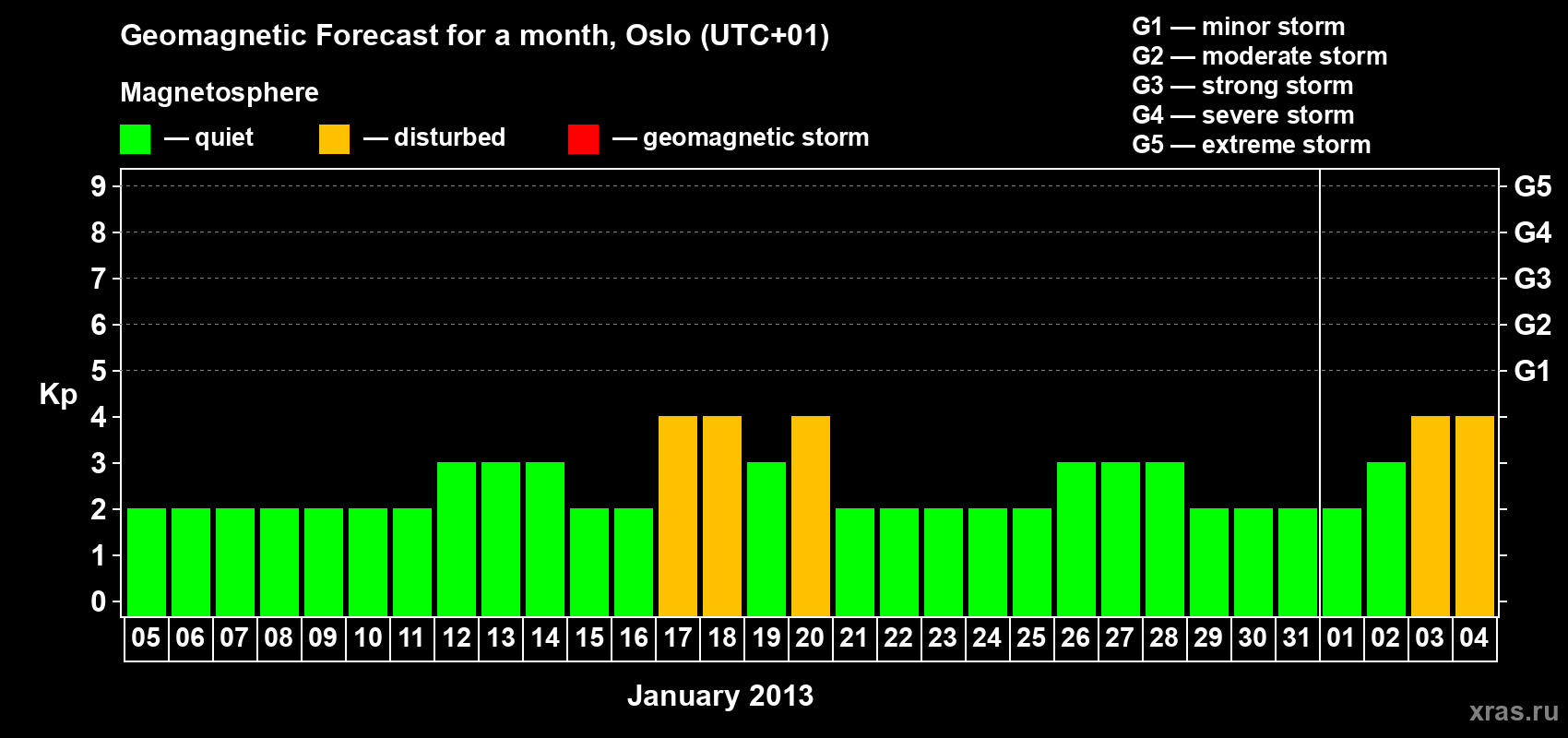 Geomagnetic Forecast for a month, Oslo (UTC+01)

Magnetosphere

— quiet — disturbed — geomagnetic storm

G1 — minor storm
G2 — moderate storm
G3 — strong storm
G4 — severe storm
G5 — extreme storm

Kp

9
8
7
6
5
4
3
2
1
0

G5
G4
G3
G2
G1

05 06 07 08 09 10 11 12 13 14 15 16 17 18 19 20 21 22 23 24 25 26 27 28 29 30 31 01 02 03 04

January 2013

xras.ru